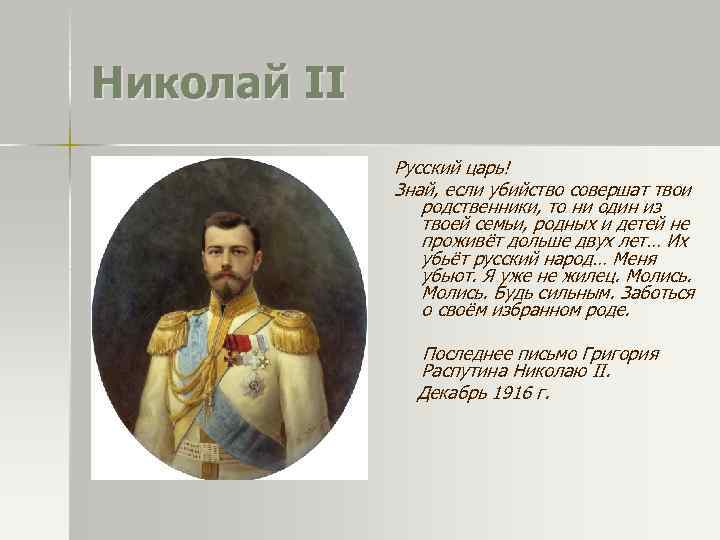 Николай II

Русский царь!

Знай, если убийство совершат твои родственники, то ни один из твоей семьи, родных и детей не проживёт дольше двух лет... Их убьёт русский народ... Меня убьют. Я уже не жилец. Молись. Молись. Будь сильным. Заботься о своём избранном роде.

Последнее письмо Григория Распутина Николаю II.

Декабрь 1916 г.